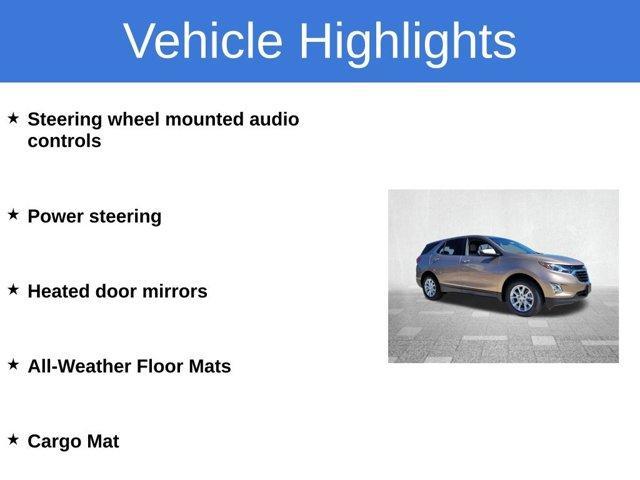 Vehicle Highlights

★ Steering wheel mounted audio controls

★ Power steering

★ Heated door mirrors

★ All-Weather Floor Mats

★ Cargo Mat